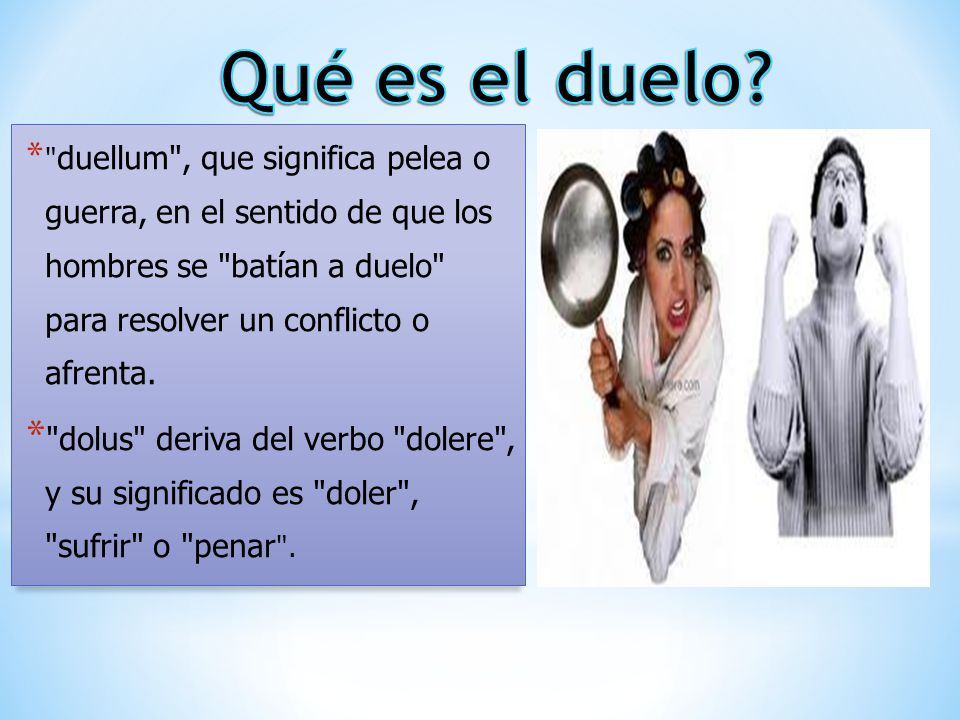 Qué es el duelo?

*"duellum", que significa pelea o guerra, en el sentido de que los hombres se "batían a duelo" para resolver un conflicto o afrenta.

*"dolus" deriva del verbo "dolere", y su significado es "doler", "sufrir" o "penar".